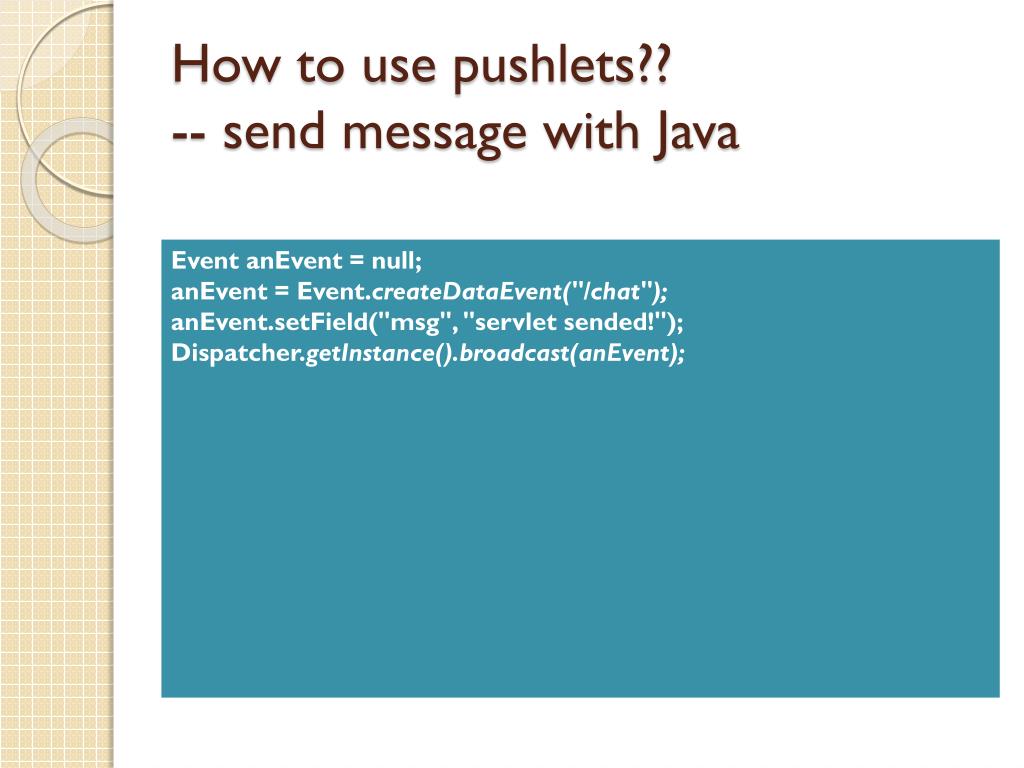 How to use pushlets??
-- send message with Java

Event anEvent = null;
anEvent = Event.createDataEvent("/chat");
anEvent.setField("msg", "servlet sended!");
Dispatcher.getInstance().broadcast(anEvent);